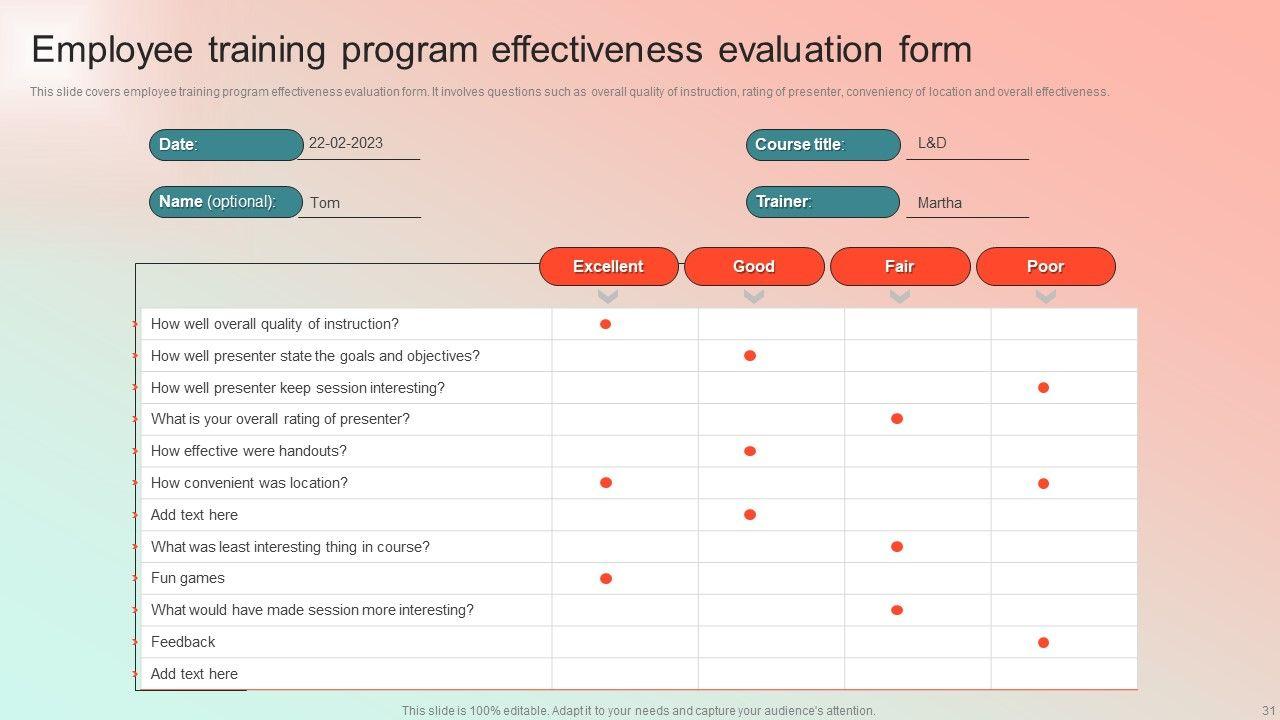 Employee training program effectiveness evaluation form

This slide covers employee training program effectiveness evaluation form. It involves questions such as overall quality of instruction, rating of presenter, conveniency of location and overall effectiveness.

Date: 22-02-2023

Course title: L&D

Name (optional): Tom

Trainer: Martha

| | Excellent | Good | Fair | Poor |
|---|---|---|---|---|
| How well overall quality of instruction? | ● | | | |
| How well presenter state the goals and objectives? | | ● | | |
| How well presenter keep session interesting? | | | | ● |
| What is your overall rating of presenter? | | | ● | |
| How effective were handouts? | | ● | | |
| How convenient was location? | ● | | | ● |
| Add text here | | ● | | |
| What was least interesting thing in course? | | | ● | |
| Fun games | ● | | | |
| What would have made session more interesting? | | | ● | |
| Feedback | | | | ● |
| Add text here | | | | |

This slide is 100% editable. Adapt it to your needs and capture your audience's attention.

31